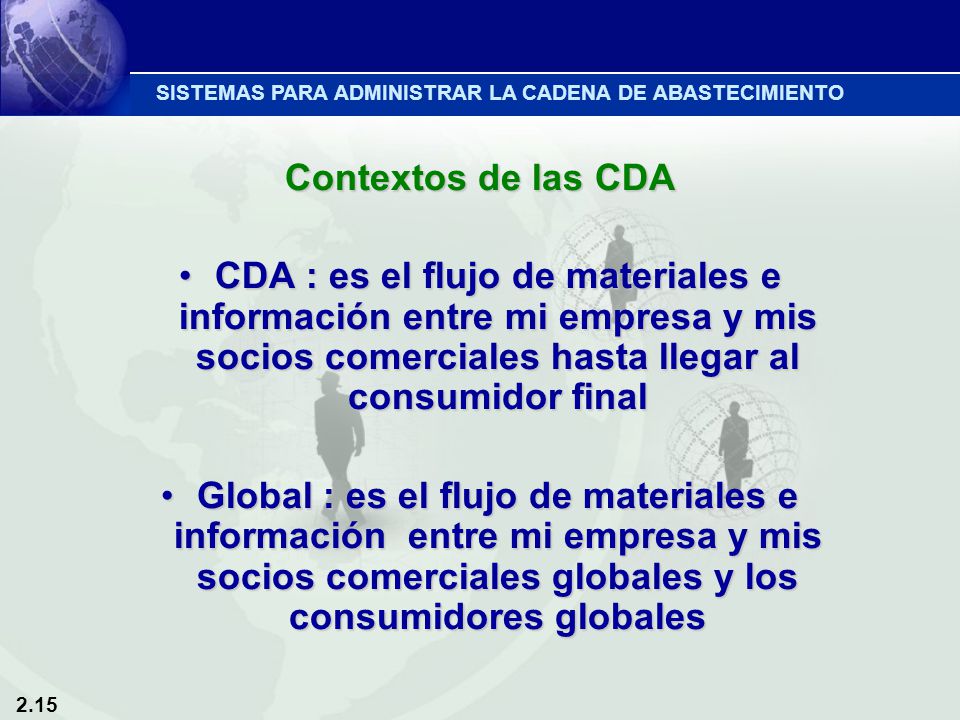 SISTEMAS PARA ADMINISTRAR LA CADENA DE ABASTECIMIENTO

Contextos de las CDA

• CDA : es el flujo de materiales e información entre mi empresa y mis socios comerciales hasta llegar al consumidor final

• Global : es el flujo de materiales e información  entre mi empresa y mis socios comerciales globales y los consumidores globales

2.15